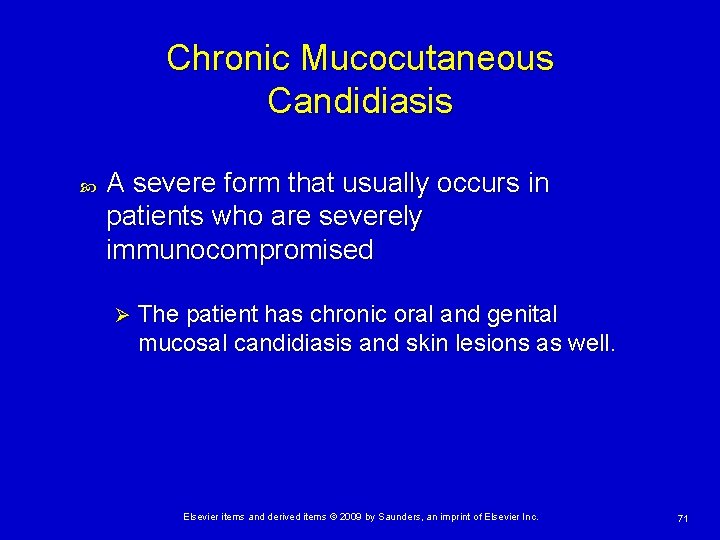 Chronic Mucocutaneous Candidiasis

A severe form that usually occurs in patients who are severely immunocompromised

The patient has chronic oral and genital mucosal candidiasis and skin lesions as well.

Elsevier items and derived items © 2009 by Saunders, an imprint of Elsevier Inc.

71